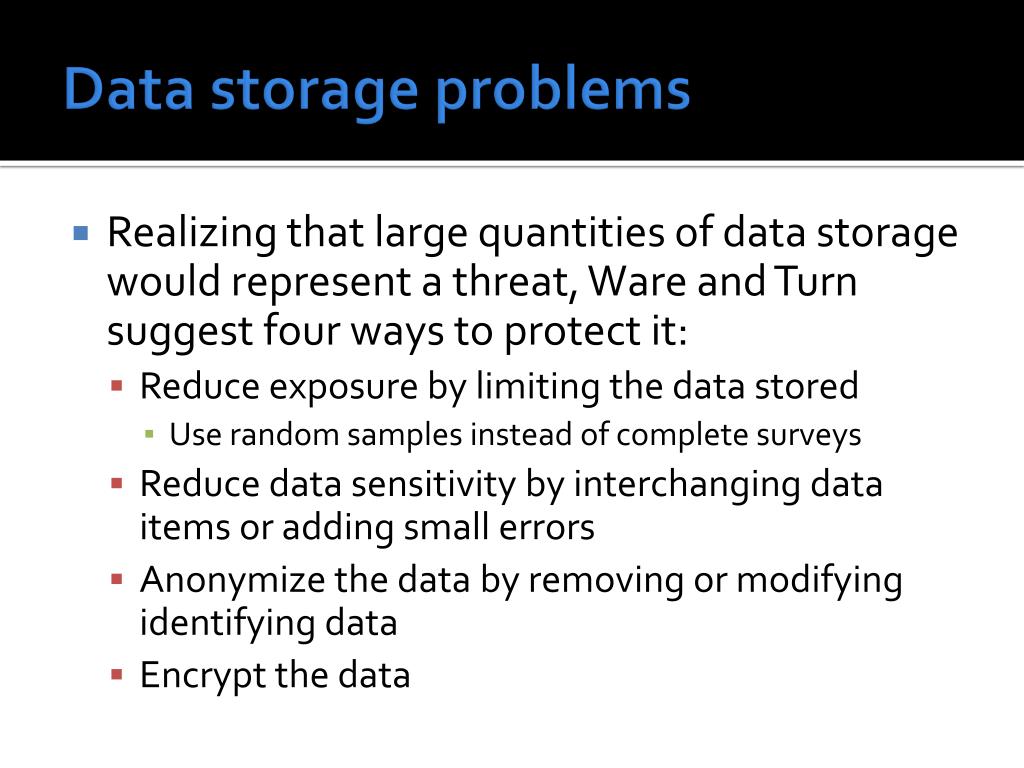 Data storage problems

Realizing that large quantities of data storage would represent a threat, Ware and Turn suggest four ways to protect it:

Reduce exposure by limiting the data stored

Use random samples instead of complete surveys

Reduce data sensitivity by interchanging data items or adding small errors

Anonymize the data by removing or modifying identifying data

Encrypt the data